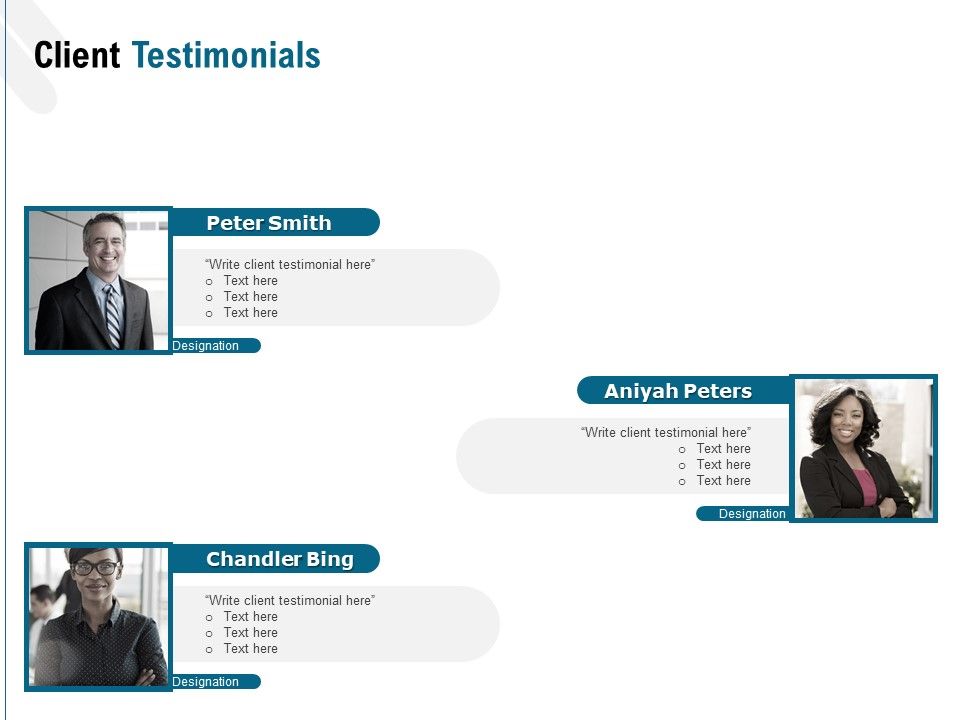 Client Testimonials

Peter Smith

"Write client testimonial here"
o Text here
o Text here
o Text here

Designation

Aniyah Peters

"Write client testimonial here"
o Text here
o Text here
o Text here

Designation

Chandler Bing

"Write client testimonial here"
o Text here
o Text here
o Text here

Designation